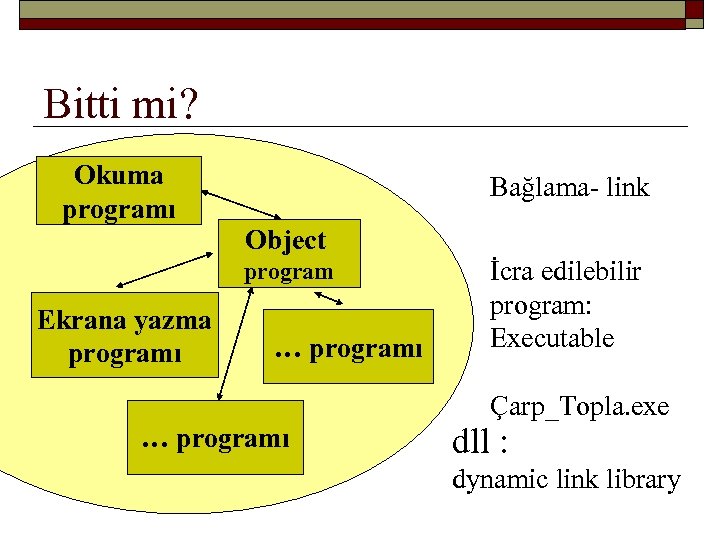 Bitti mi?

Okuma programı

Object program

Ekrana yazma programı

… programı

… programı

Bağlama- link

İcra edilebilir program: Executable

Çarp_Topla.exe

dll :
dynamic link library